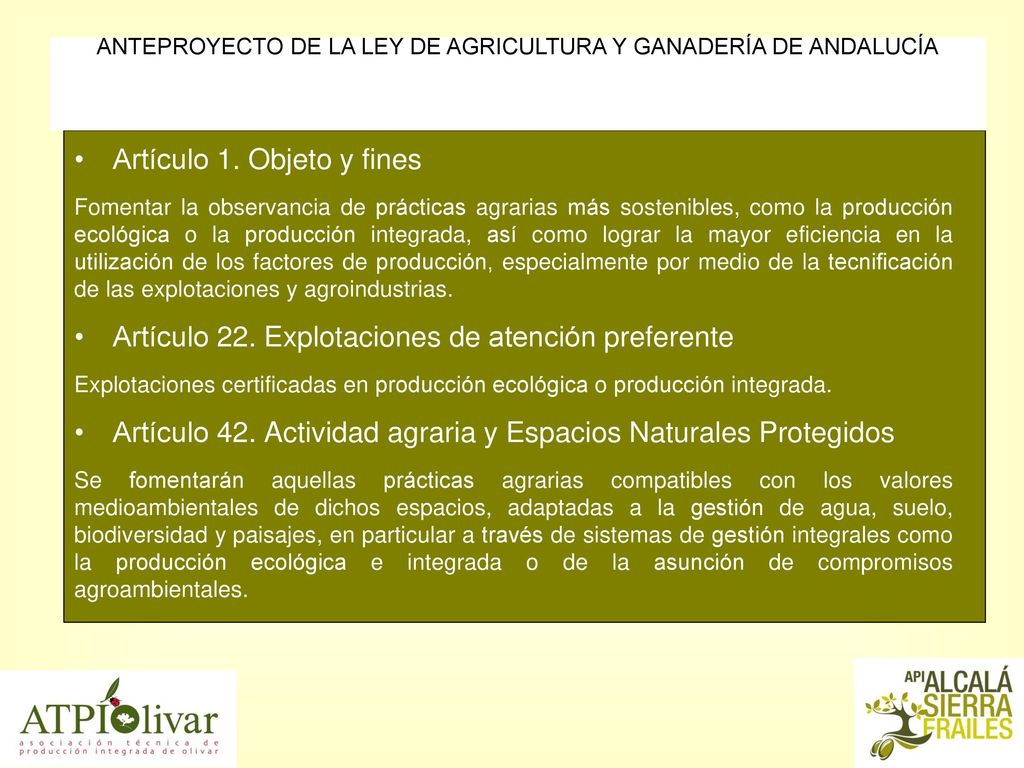 ANTEPROYECTO DE LA LEY DE AGRICULTURA Y GANADERÍA DE ANDALUCÍA

• Artículo 1. Objeto y fines

Fomentar la observancia de prácticas agrarias más sostenibles, como la producción ecológica o la producción integrada, así como lograr la mayor eficiencia en la utilización de los factores de producción, especialmente por medio de la tecnificación de las explotaciones y agroindustrias.

• Artículo 22. Explotaciones de atención preferente

Explotaciones certificadas en producción ecológica o producción integrada.

• Artículo 42. Actividad agraria y Espacios Naturales Protegidos

Se fomentarán aquellas prácticas agrarias compatibles con los valores medioambientales de dichos espacios, adaptadas a la gestión de agua, suelo, biodiversidad y paisajes, en particular a través de sistemas de gestión integrales como la producción ecológica e integrada o de la asunción de compromisos agroambientales.

ATPIOlivar
asociación técnica de producción integrada de olivar

API ALCALÁ SIERRA FRAILES